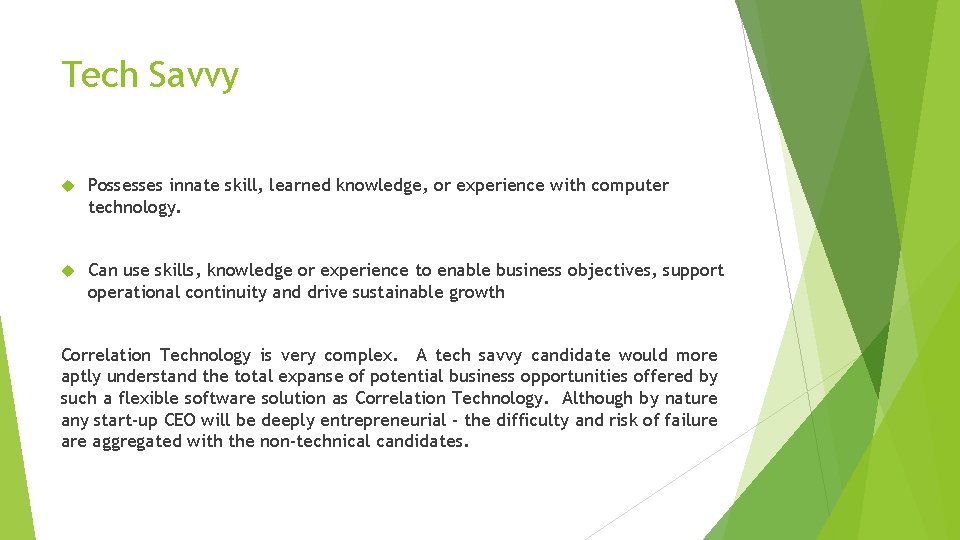 Tech Savvy

Possesses innate skill, learned knowledge, or experience with computer technology.

Can use skills, knowledge or experience to enable business objectives, support operational continuity and drive sustainable growth

Correlation Technology is very complex. A tech savvy candidate would more aptly understand the total expanse of potential business opportunities offered by such a flexible software solution as Correlation Technology. Although by nature any start-up CEO will be deeply entrepreneurial - the difficulty and risk of failure are aggregated with the non-technical candidates.